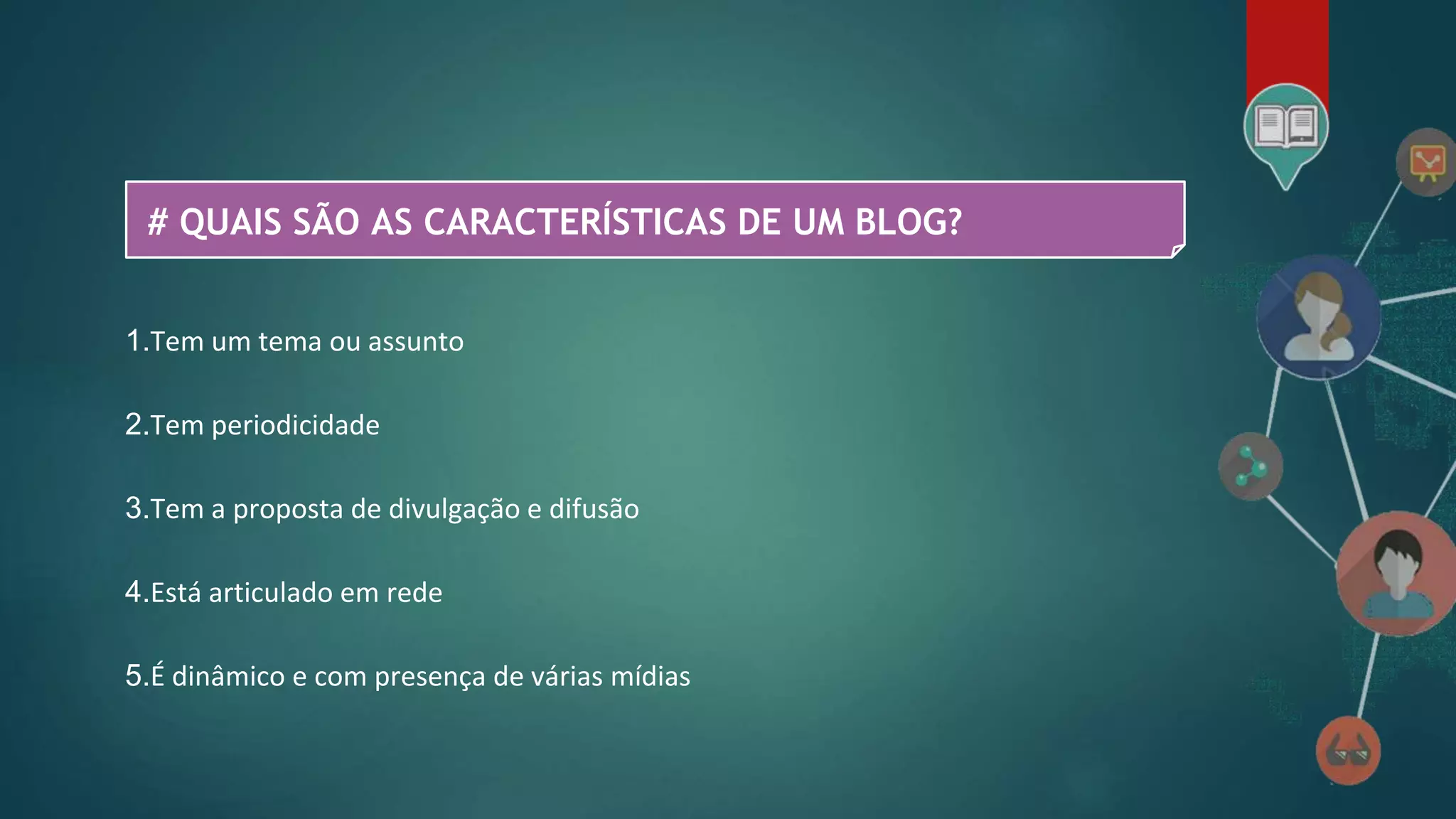 # QUAIS SÃO AS CARACTERÍSTICAS DE UM BLOG?

1.Tem um tema ou assunto

2.Tem periodicidade

3.Tem a proposta de divulgação e difusão

4.Está articulado em rede

5.É dinâmico e com presença de várias mídias